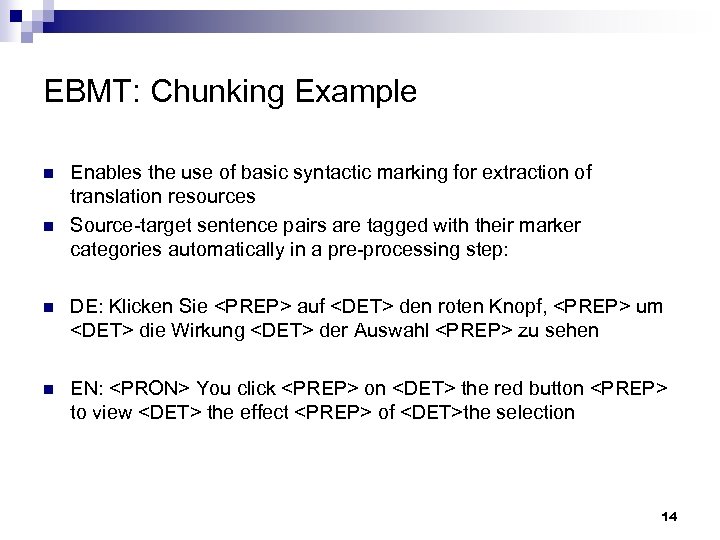 EBMT: Chunking Example

Enables the use of basic syntactic marking for extraction of translation resources

Source-target sentence pairs are tagged with their marker categories automatically in a pre-processing step:

DE: Klicken Sie <PREP> auf <DET> den roten Knopf, <PREP> um <DET> die Wirkung <DET> der Auswahl <PREP> zu sehen

EN: <PRON> You click <PREP> on <DET> the red button <PREP> to view <DET> the effect <PREP> of <DET>the selection

14